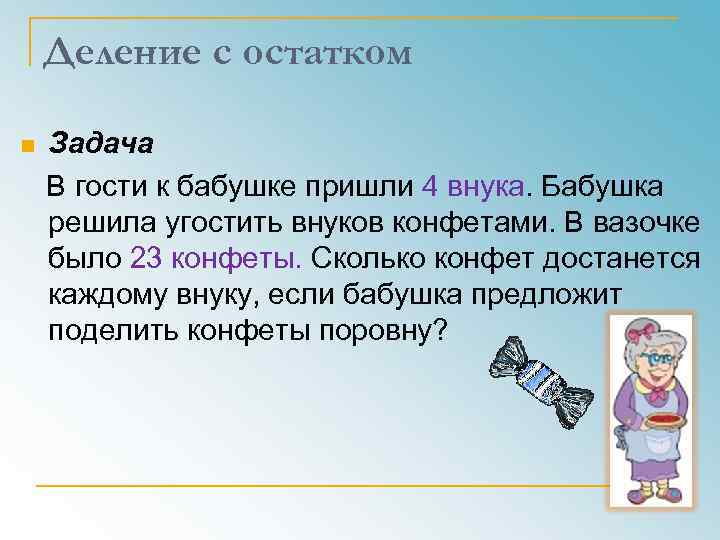 Деление с остатком

Задача

В гости к бабушке пришли 4 внука. Бабушка решила угостить внуков конфетами. В вазочке было 23 конфеты. Сколько конфет достанется каждому внуку, если бабушка предложит поделить конфеты поровну?